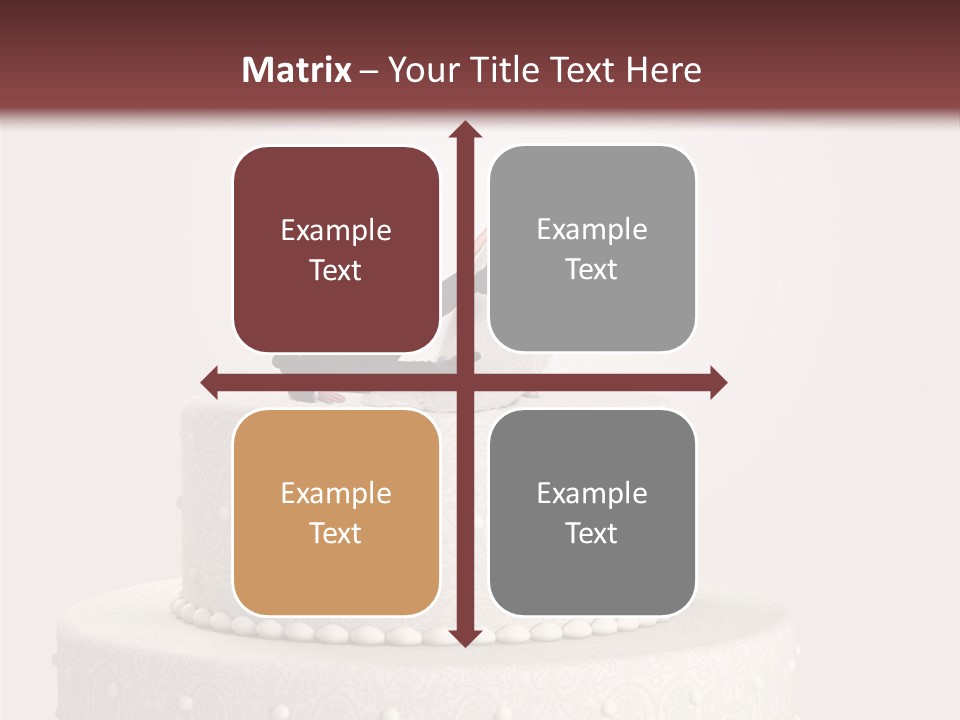 Matrix – Your Title Text Here

Example Text

Example Text

Example Text

Example Text